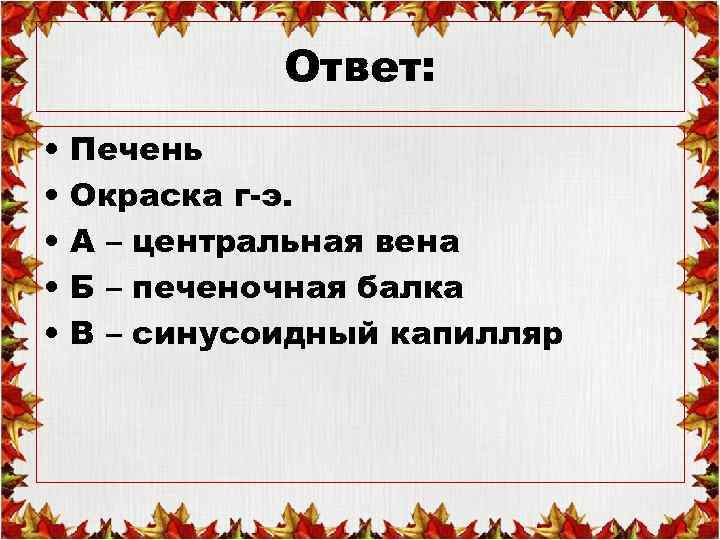 Ответ:

• Печень
• Окраска г-э.
• А – центральная вена
• Б – печеночная балка
• В – синусоидный капилляр